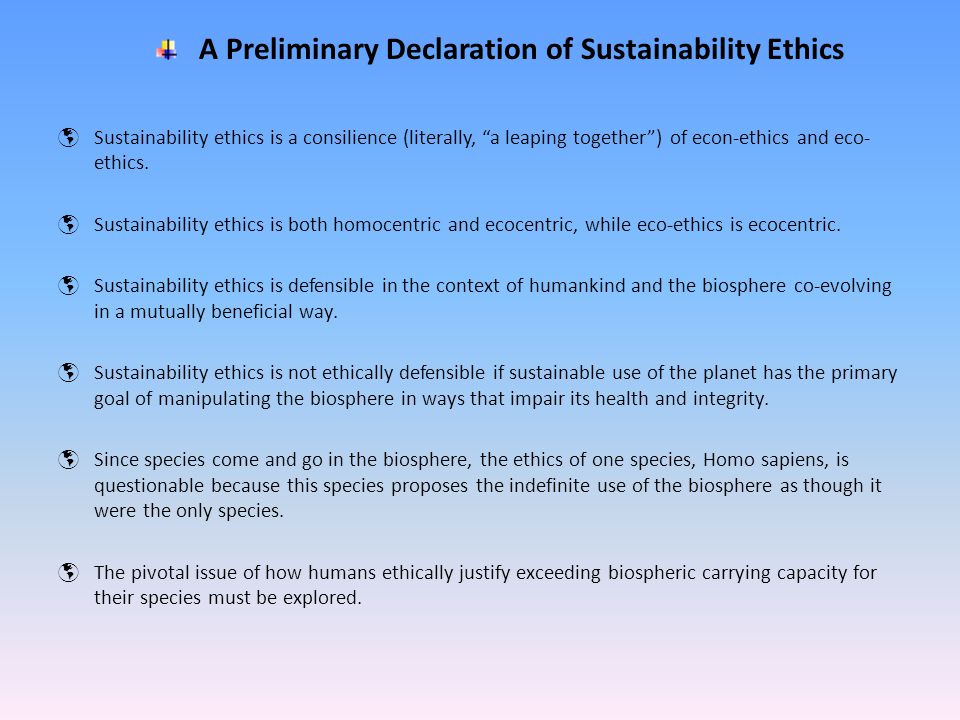 A Preliminary Declaration of Sustainability Ethics

Sustainability ethics is a consilience (literally, “a leaping together”) of econ-ethics and eco-ethics.

Sustainability ethics is both homocentric and ecocentric, while eco-ethics is ecocentric.

Sustainability ethics is defensible in the context of humankind and the biosphere co-evolving in a mutually beneficial way.

Sustainability ethics is not ethically defensible if sustainable use of the planet has the primary goal of manipulating the biosphere in ways that impair its health and integrity.

Since species come and go in the biosphere, the ethics of one species, Homo sapiens, is questionable because this species proposes the indefinite use of the biosphere as though it were the only species.

The pivotal issue of how humans ethically justify exceeding biospheric carrying capacity for their species must be explored.